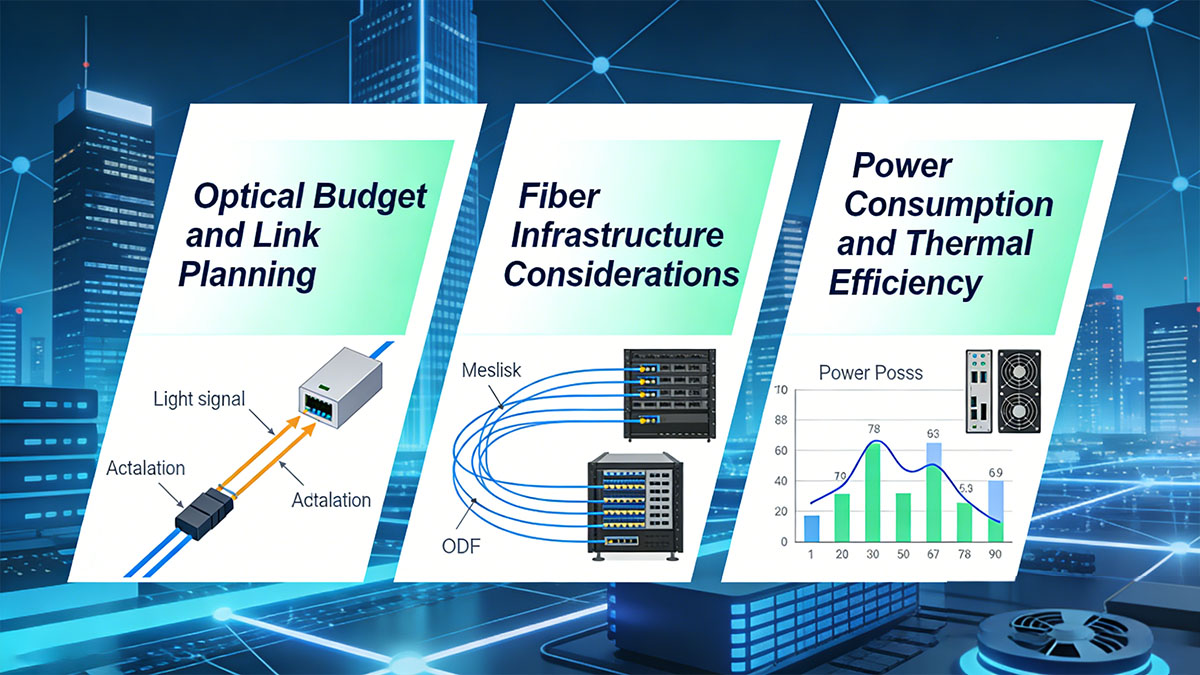 Optical Budget and Link Planning

Light signal

Actalation

Actalation

Fiber Infrastructure Considerations

Meslisk

ODF

Power Consumption and Thermal Efficiency

Power Posss

10
88
60
40
20
0

70
78
63
53
69

1 20 30 50 67 78 90